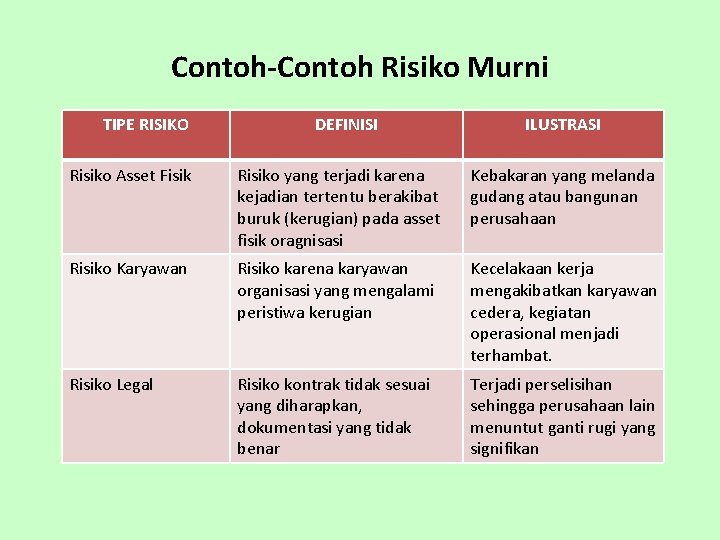 Contoh-Contoh Risiko Murni

| TIPE RISIKO | DEFINISI | ILUSTRASI |
|---|---|---|
| Risiko Asset Fisik | Risiko yang terjadi karena kejadian tertentu berakibat buruk (kerugian) pada asset fisik oragnisasi | Kebakaran yang melanda gudang atau bangunan perusahaan |
| Risiko Karyawan | Risiko karena karyawan organisasi yang mengalami peristiwa kerugian | Kecelakaan kerja mengakibatkan karyawan cedera, kegiatan operasional menjadi terhambat. |
| Risiko Legal | Risiko kontrak tidak sesuai yang diharapkan, dokumentasi yang tidak benar | Terjadi perselisihan sehingga perusahaan lain menuntut ganti rugi yang signifikan |